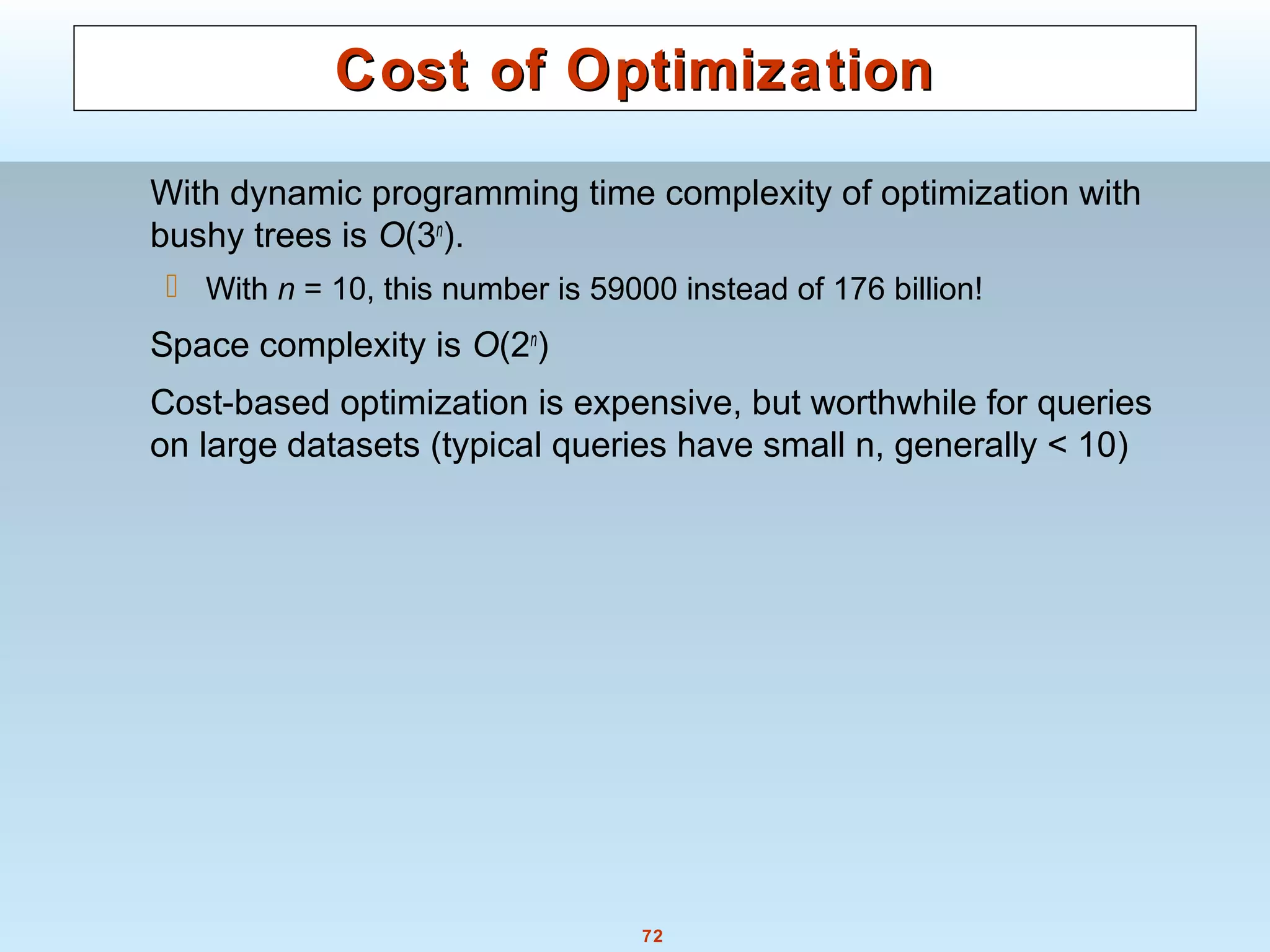 Cost of Optimization

With dynamic programming time complexity of optimization with bushy trees is $O(3^n)$.

With $n$ = 10, this number is 59000 instead of 176 billion!

Space complexity is $O(2^n)$

Cost-based optimization is expensive, but worthwhile for queries on large datasets (typical queries have small n, generally < 10)

72